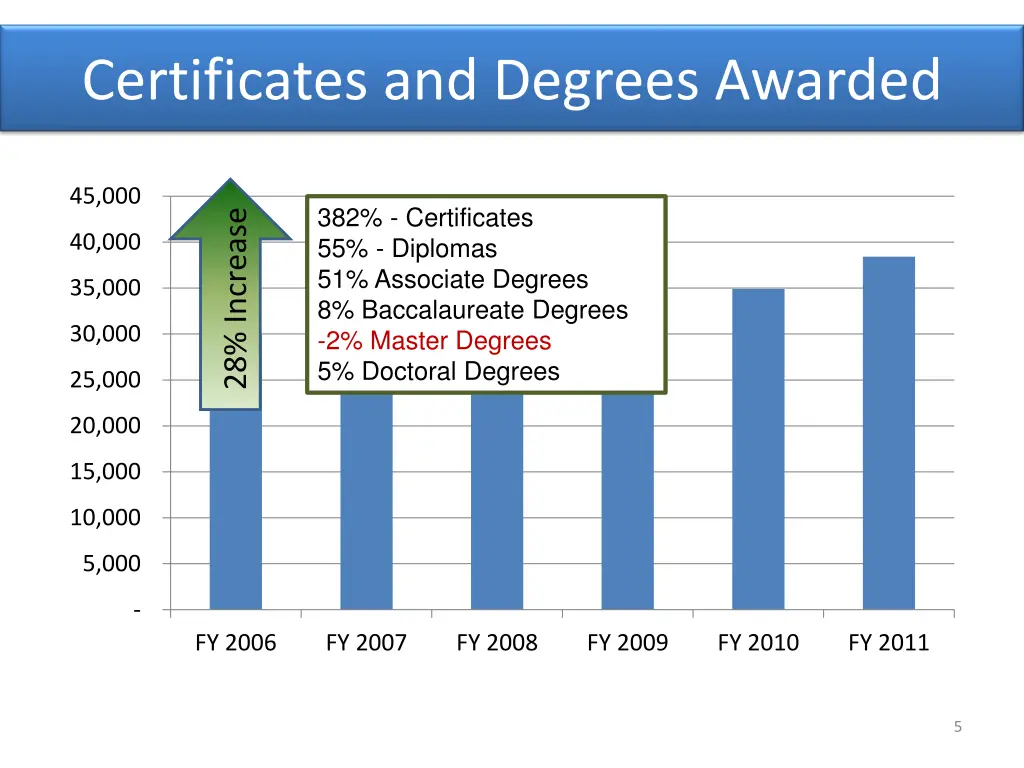 Certificates and Degrees Awarded

45,000
40,000
35,000
30,000
25,000
20,000
15,000
10,000
5,000
-

28% Increase

382% - Certificates
55% - Diplomas
51% Associate Degrees
8% Baccalaureate Degrees
-2% Master Degrees
5% Doctoral Degrees

FY 2006
FY 2007
FY 2008
FY 2009
FY 2010
FY 2011

5